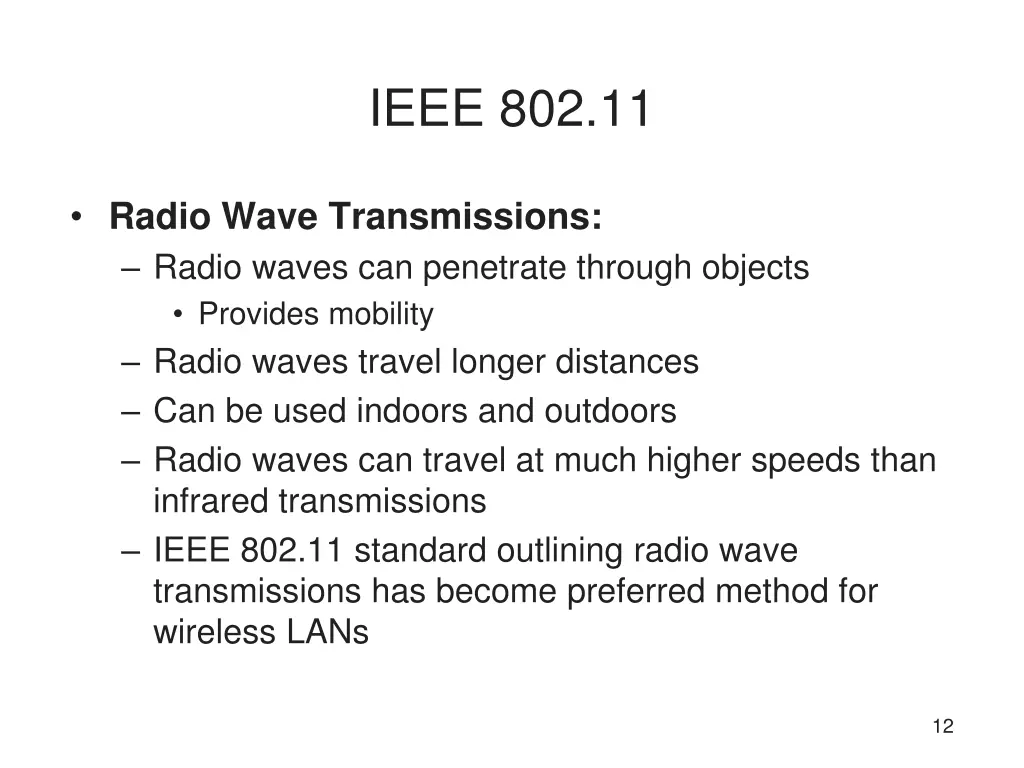 IEEE 802.11

• Radio Wave Transmissions:
– Radio waves can penetrate through objects
• Provides mobility
– Radio waves travel longer distances
– Can be used indoors and outdoors
– Radio waves can travel at much higher speeds than infrared transmissions
– IEEE 802.11 standard outlining radio wave transmissions has become preferred method for wireless LANs

12